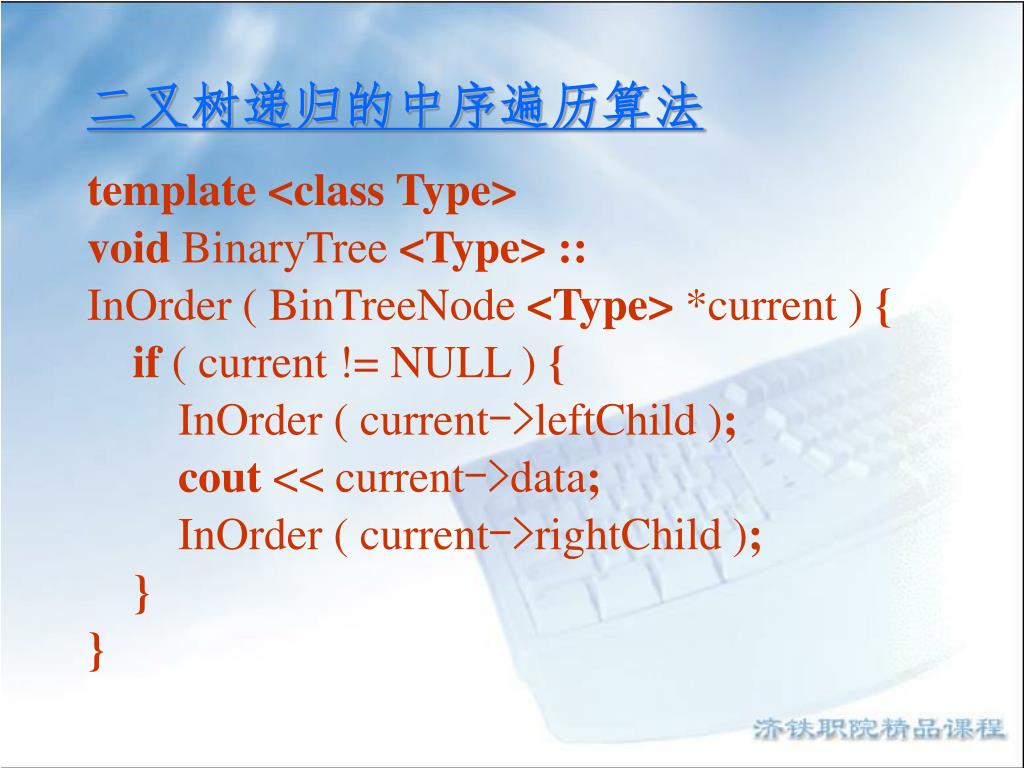 二叉树递归的中序遍历算法

template <class Type>
void BinaryTree <Type> ::
InOrder ( BinTreeNode <Type> *current ) {
if ( current != NULL ) {
InOrder ( current->leftChild );
cout << current->data;
InOrder ( current->rightChild );
}
}

济铁职院精品课程